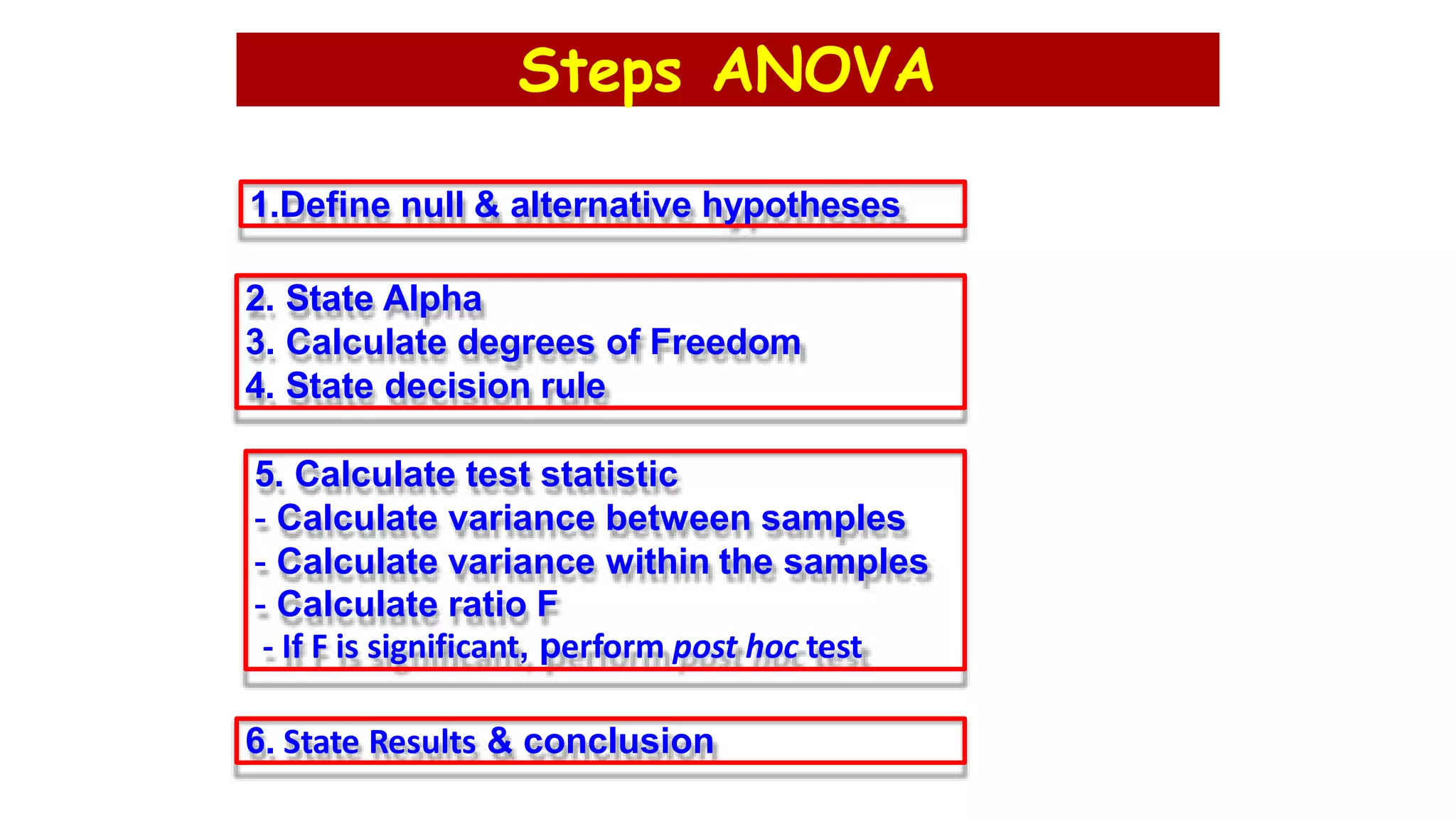 Steps ANOVA

1.Define null & alternative hypotheses

2. State Alpha
3. Calculate degrees of Freedom
4. State decision rule

5. Calculate test statistic
- Calculate variance between samples
- Calculate variance within the samples
- Calculate ratio F
- If F is significant, perform post hoc test

6. State Results & conclusion